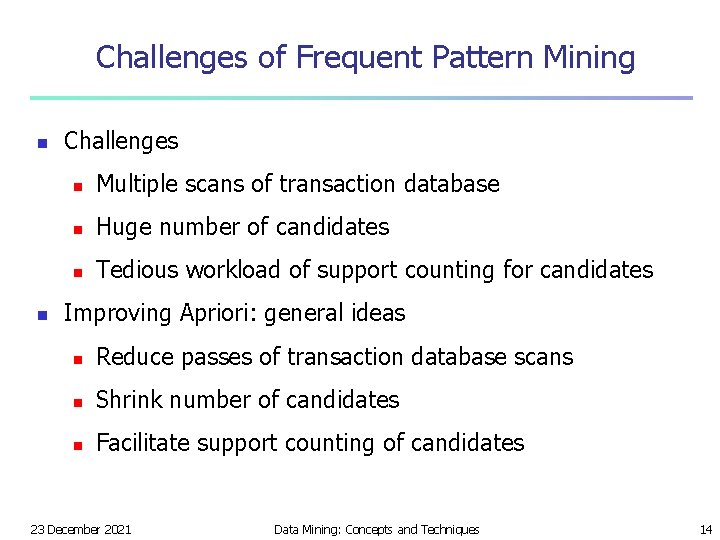 Challenges of Frequent Pattern Mining

- Challenges
  - Multiple scans of transaction database
  - Huge number of candidates
  - Tedious workload of support counting for candidates
- Improving Apriori: general ideas
  - Reduce passes of transaction database scans
  - Shrink number of candidates
  - Facilitate support counting of candidates

23 December 2021

Data Mining: Concepts and Techniques

14